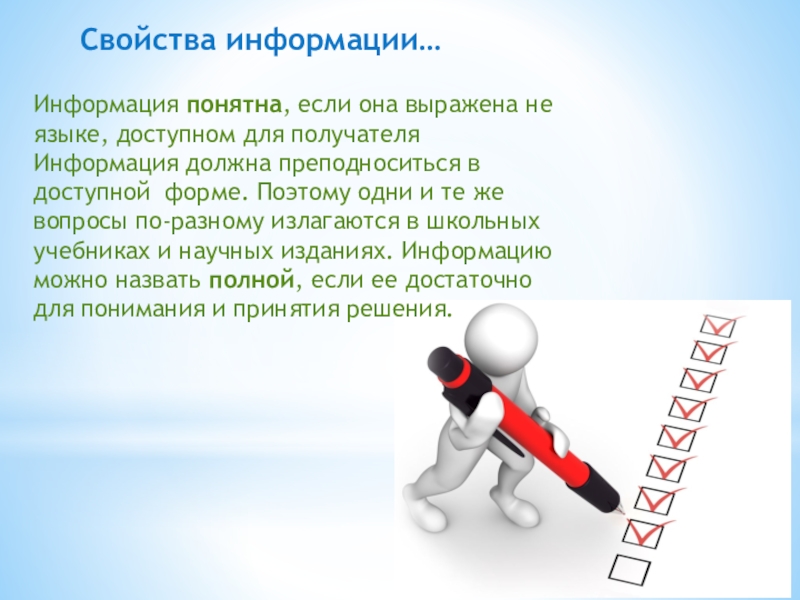 Свойства информации…

Информация понятна, если она выражена не языке, доступном для получателя Информация должна преподноситься в доступной форме. Поэтому одни и те же вопросы по-разному излагаются в школьных учебниках и научных изданиях. Информацию можно назвать полной, если ее достаточно для понимания и принятия решения.